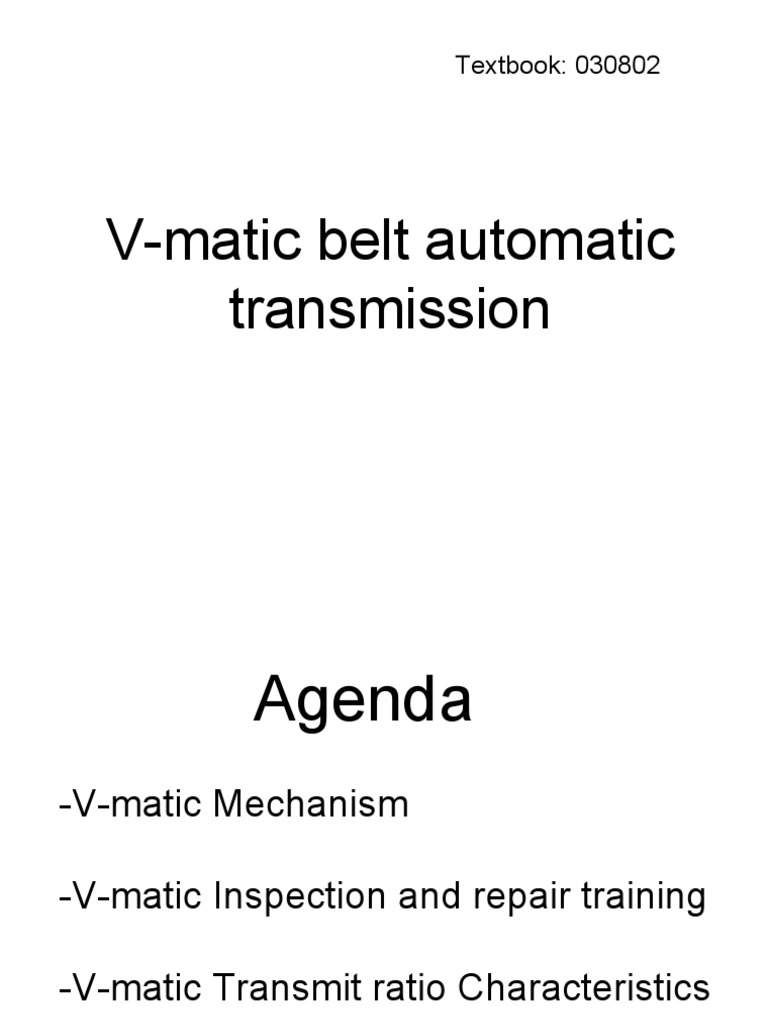 Textbook: 030802

V-matic belt automatic transmission

Agenda

-V-matic Mechanism

-V-matic Inspection and repair training

-V-matic Transmit ratio Characteristics